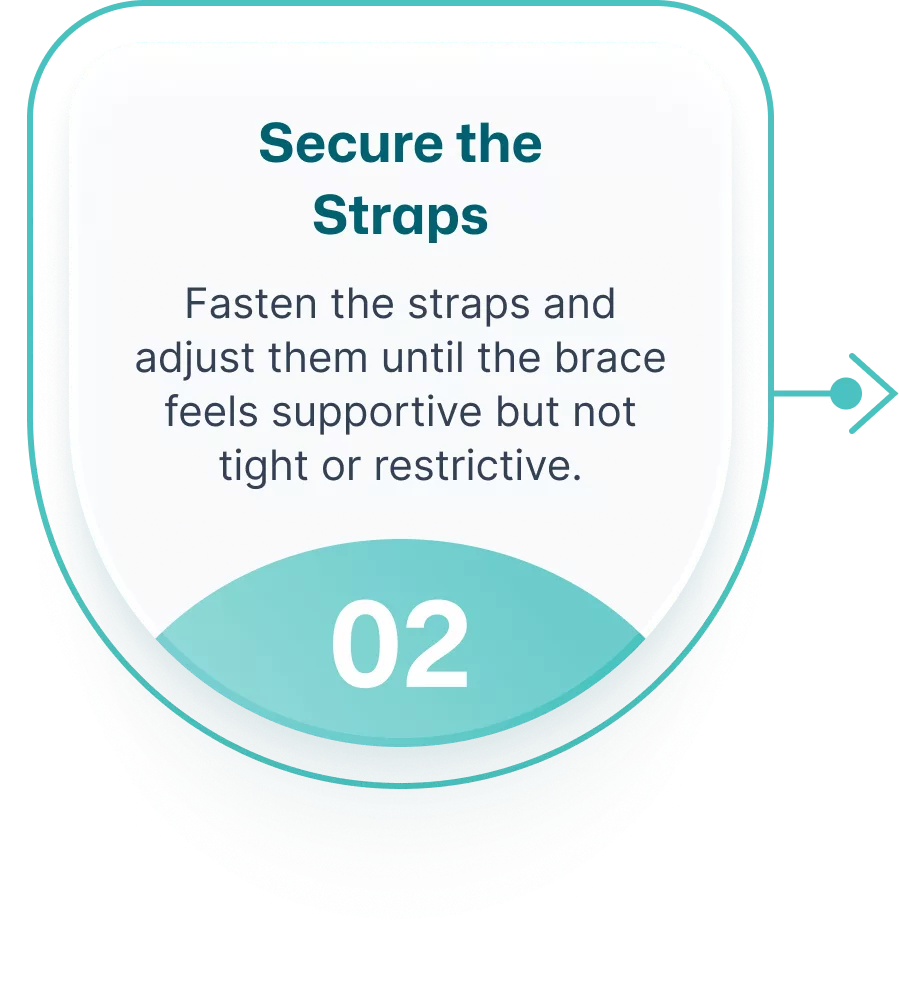 Secure the Straps

Fasten the straps and adjust them until the brace feels supportive but not tight or restrictive.

02